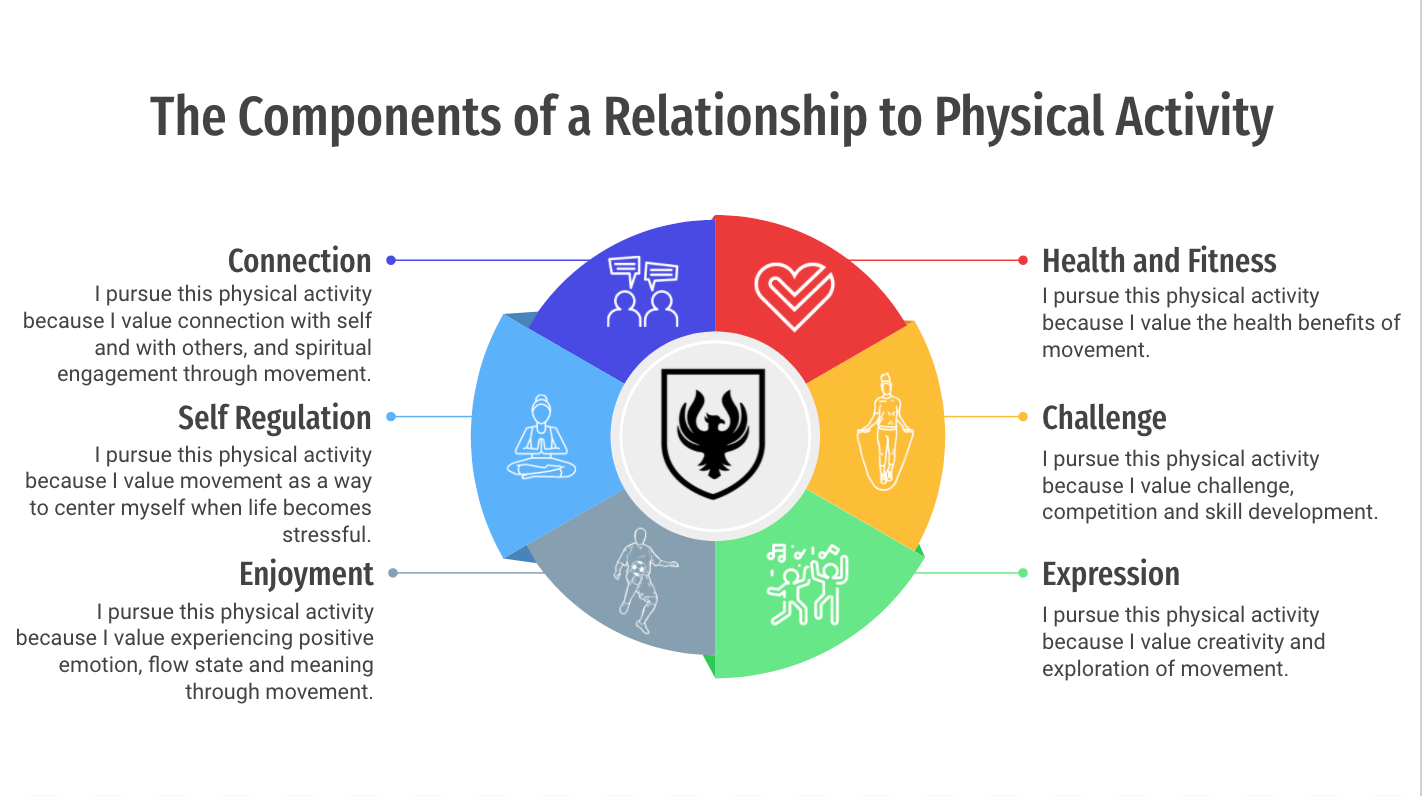 The Components of a Relationship to Physical Activity

Connection
I pursue this physical activity because I value connection with self and with others, and spiritual engagement through movement.

Self Regulation
I pursue this physical activity because I value movement as a way to center myself when life becomes stressful.

Enjoyment
I pursue this physical activity because I value experiencing positive emotion, flow state and meaning through movement.

Health and Fitness
I pursue this physical activity because I value the health benefits of movement.

Challenge
I pursue this physical activity because I value challenge, competition and skill development.

Expression
I pursue this physical activity because I value creativity and exploration of movement.